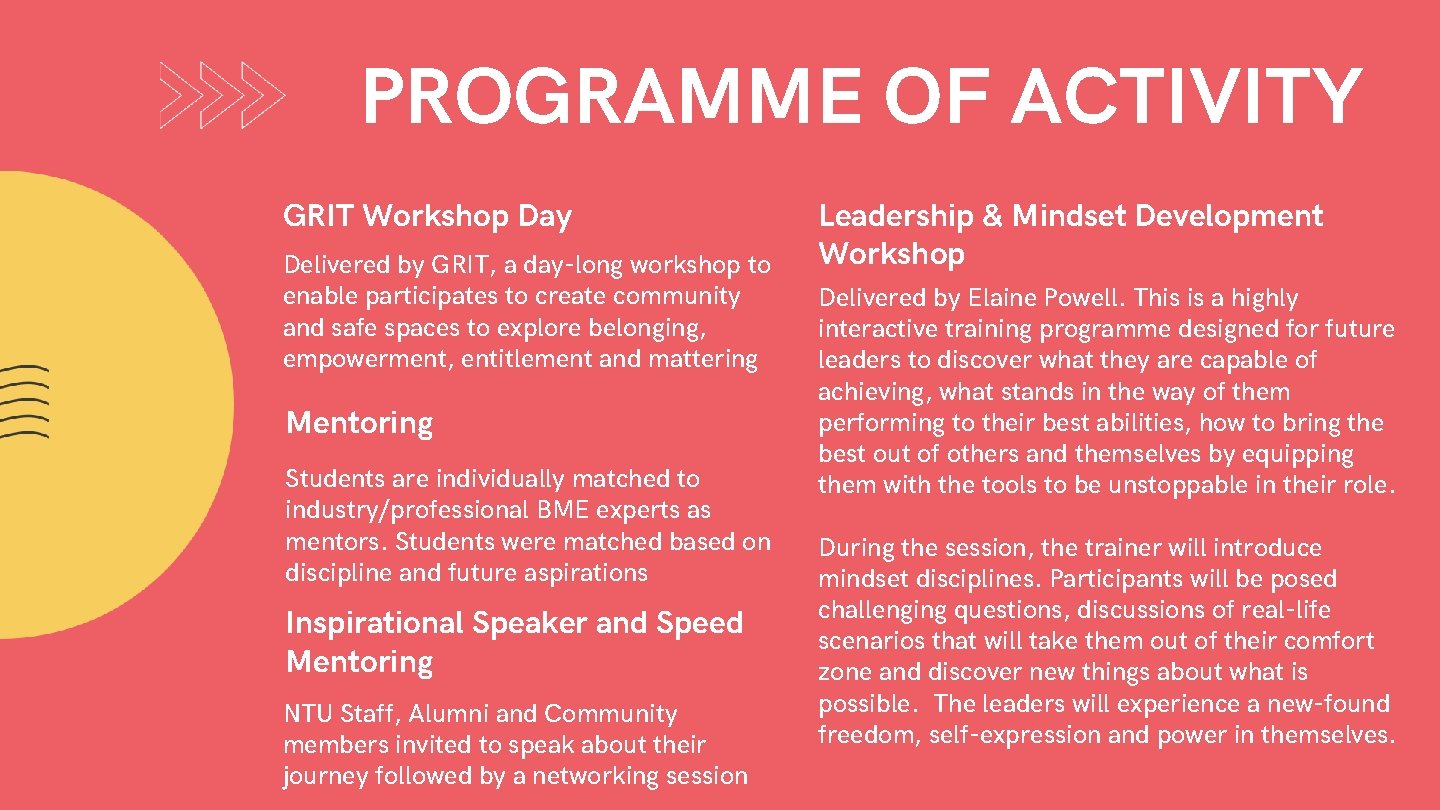 PROGRAMME OF ACTIVITY

GRIT Workshop Day

Delivered by GRIT, a day-long workshop to enable participates to create community and safe spaces to explore belonging, empowerment, entitlement and mattering

Mentoring

Students are individually matched to industry/professional BME experts as mentors. Students were matched based on discipline and future aspirations

Inspirational Speaker and Speed Mentoring

NTU Staff, Alumni and Community members invited to speak about their journey followed by a networking session

Leadership & Mindset Development Workshop

Delivered by Elaine Powell. This is a highly interactive training programme designed for future leaders to discover what they are capable of achieving, what stands in the way of them performing to their best abilities, how to bring the best out of others and themselves by equipping them with the tools to be unstoppable in their role.

During the session, the trainer will introduce mindset disciplines. Participants will be posed challenging questions, discussions of real-life scenarios that will take them out of their comfort zone and discover new things about what is possible. The leaders will experience a new-found freedom, self-expression and power in themselves.